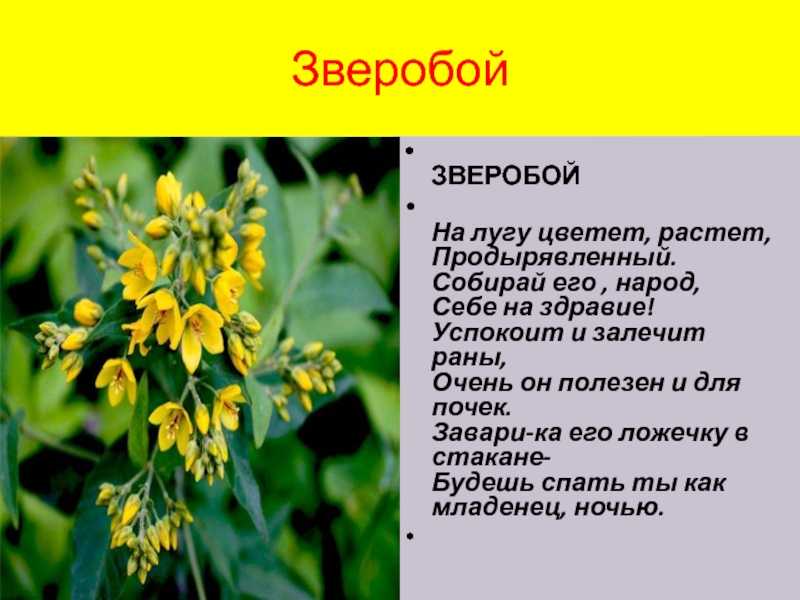 Зверобой

•
ЗВЕРОБОЙ

•
На лугу цветет, растет,
Продырявленный.
Собирай его , народ,
Себе на здравие!
Успокоит и залечит раны,
Очень он полезен и для почек.
Завари-ка его ложечку в стакане-
Будешь спать ты как младенец, ночью.

•